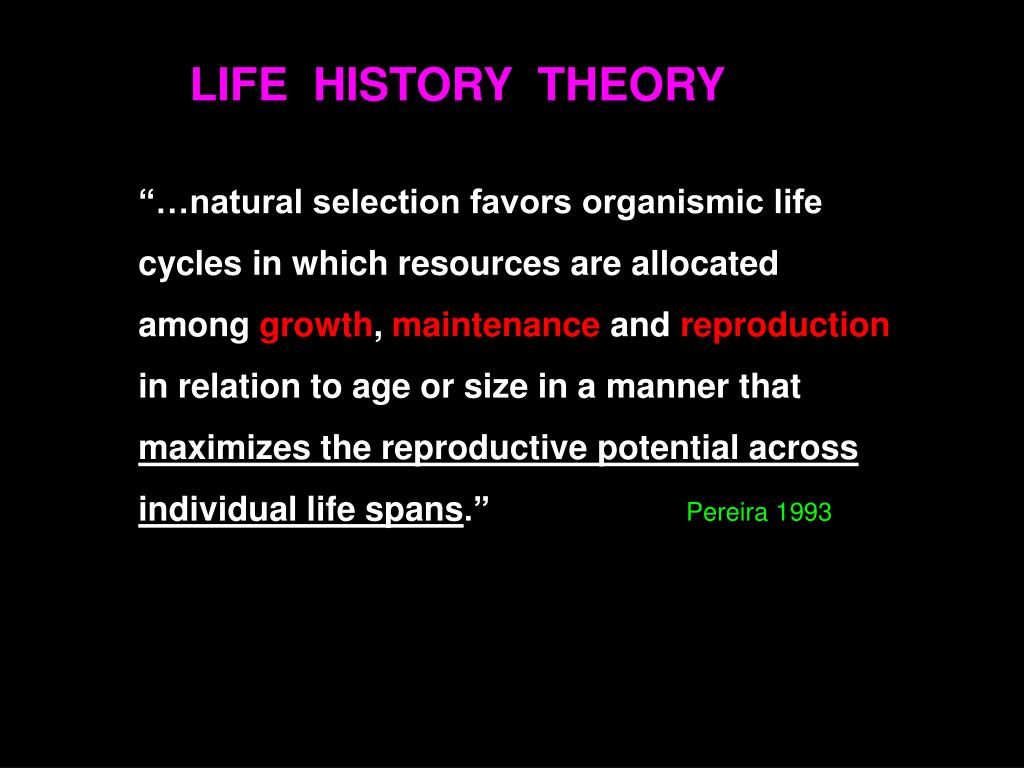 LIFE HISTORY THEORY

“…natural selection favors organismic life cycles in which resources are allocated among growth, maintenance and reproduction in relation to age or size in a manner that maximizes the reproductive potential across individual life spans.”

Pereira 1993